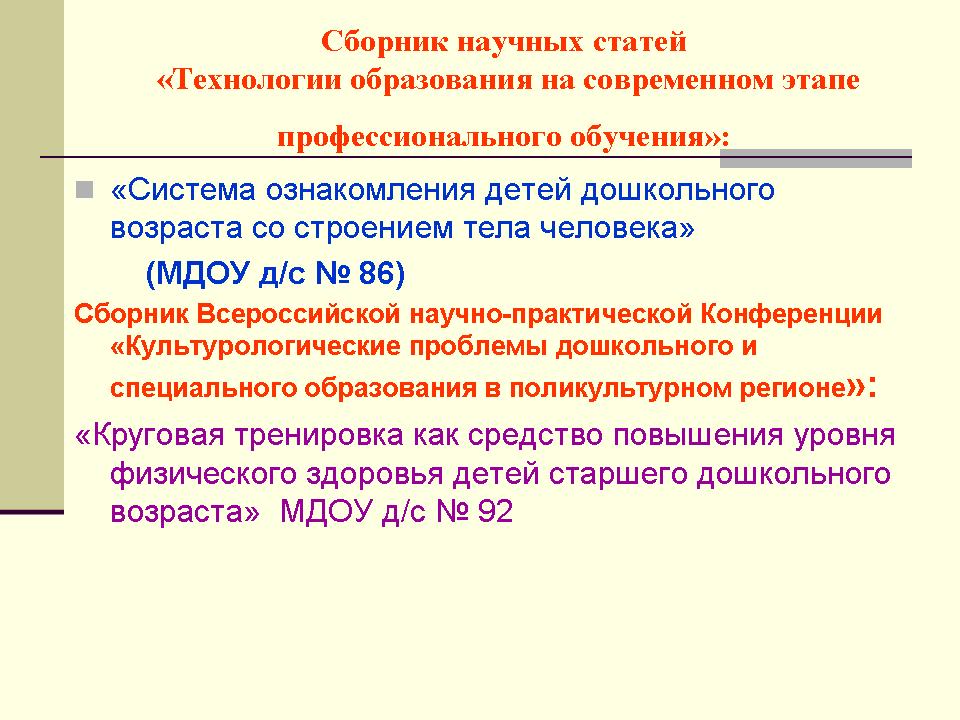 Сборник научных статей «Технологии образования на современном этапе профессионального обучения»:

«Система ознакомления детей дошкольного возраста со строением тела человека» (МДОУ д/с № 86)

Сборник Всероссийской научно-практической Конференции «Культурологические проблемы дошкольного и специального образования в поликультурном регионе»:

«Круговая тренировка как средство повышения уровня физического здоровья детей старшего дошкольного возраста» МДОУ д/с № 92